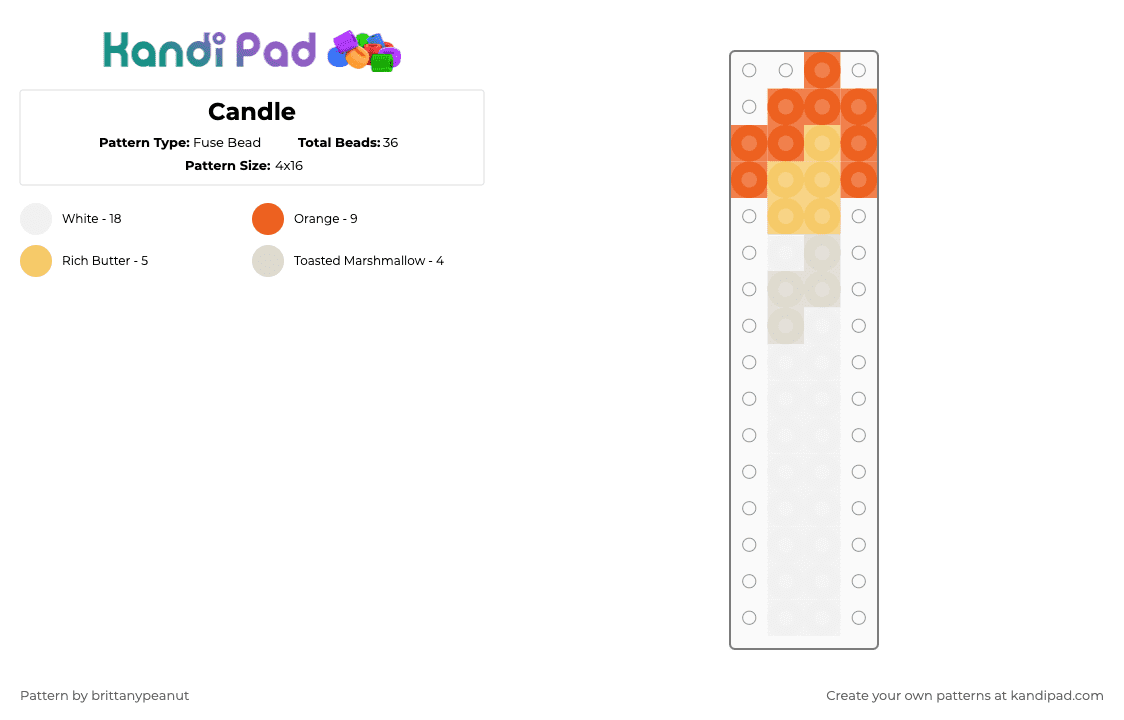 Kandi Pad

Candle

Pattern Type: Fuse Bead Total Beads: 36

Pattern Size: 4x16

White - 18

Orange - 9

Rich Butter - 5

Toasted Marshmallow - 4

Pattern by brittanypeanut

Create your own patterns at kandipad.com